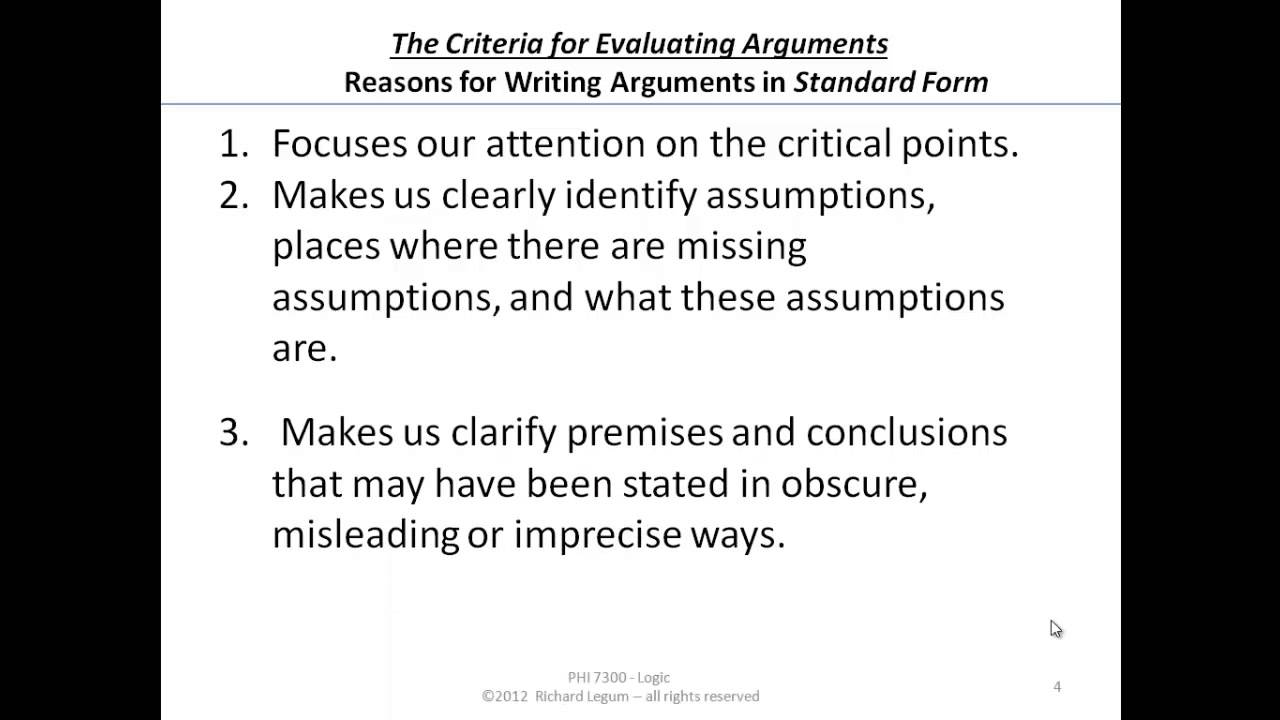 The Criteria for Evaluating Arguments
Reasons for Writing Arguments in Standard Form

1. Focuses our attention on the critical points.
2. Makes us clearly identify assumptions, places where there are missing assumptions, and what these assumptions are.

3. Makes us clarify premises and conclusions that may have been stated in obscure, misleading or imprecise ways.

PHI 7300 - Logic
©2012 Richard Legum – all rights reserved

4